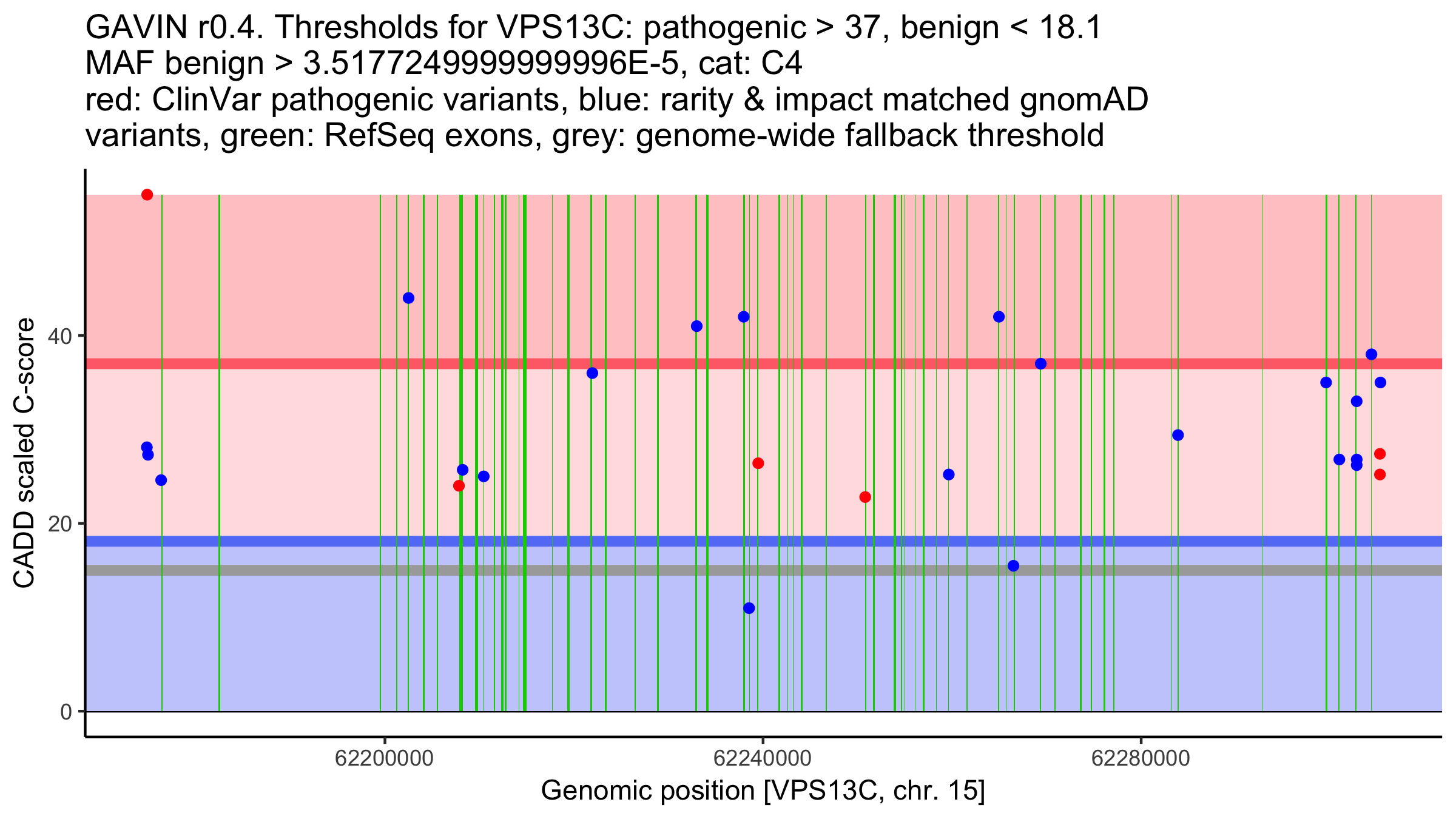 GAVIN r0.4. Thresholds for VPS13C: pathogenic > 37, benign < 18.1
MAF benign > 3.5177249999999996E-5, cat: C4
red: ClinVar pathogenic variants, blue: rarity & impact matched gnomAD variants, green: RefSeq exons, grey: genome-wide fallback threshold

CADD scaled C-score

40
20
0

62200000
62240000
62280000

Genomic position [VPS13C, chr. 15]